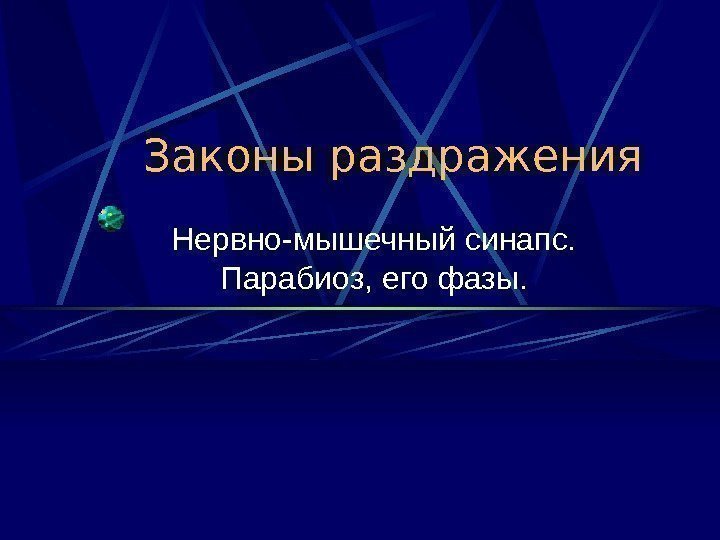 Законы раздражения

Нервно-мышечный синапс.
Парабиоз, его фазы.